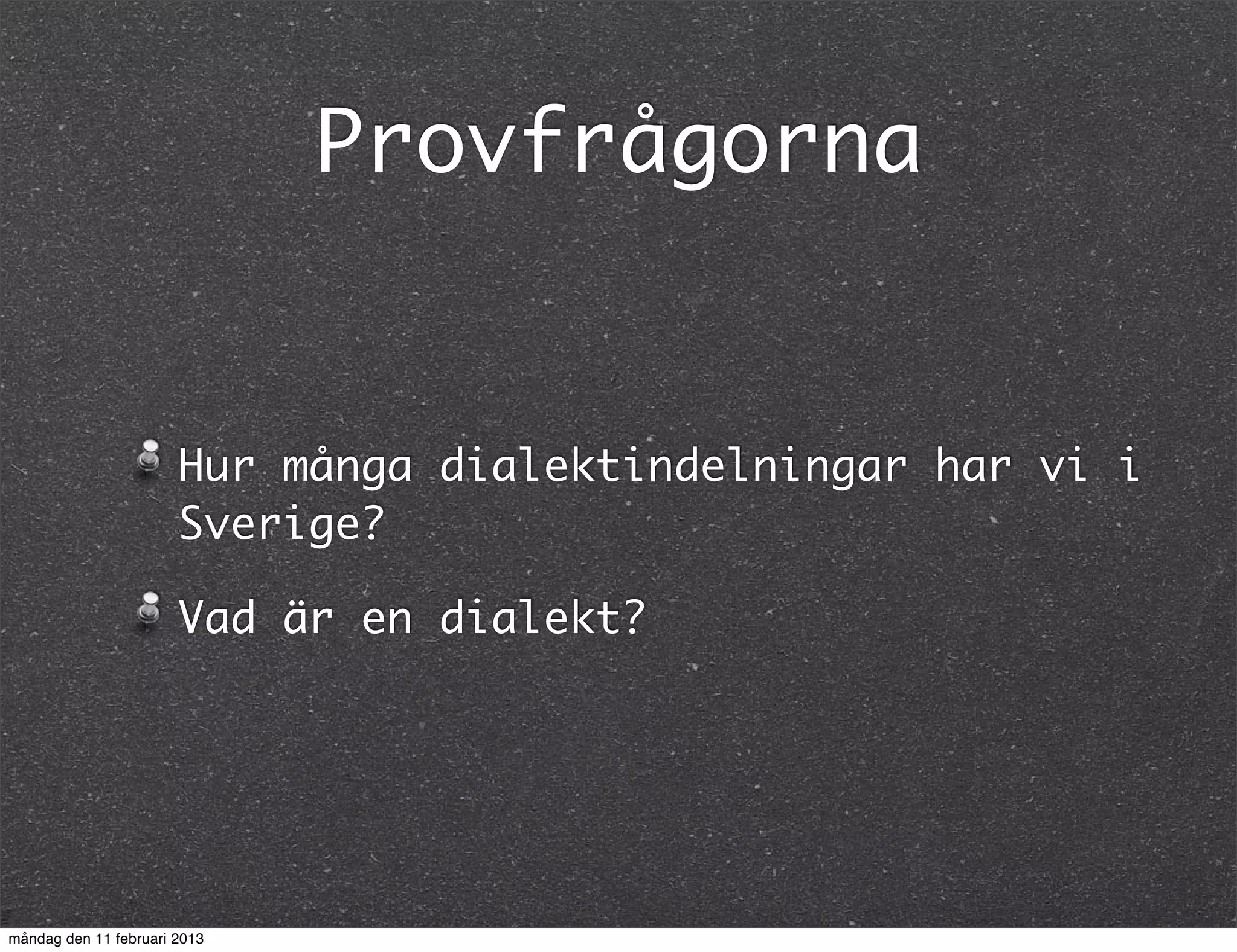 Provfrågorna

Hur många dialektindelningar har vi i Sverige?

Vad är en dialekt?

måndag den 11 februari 2013